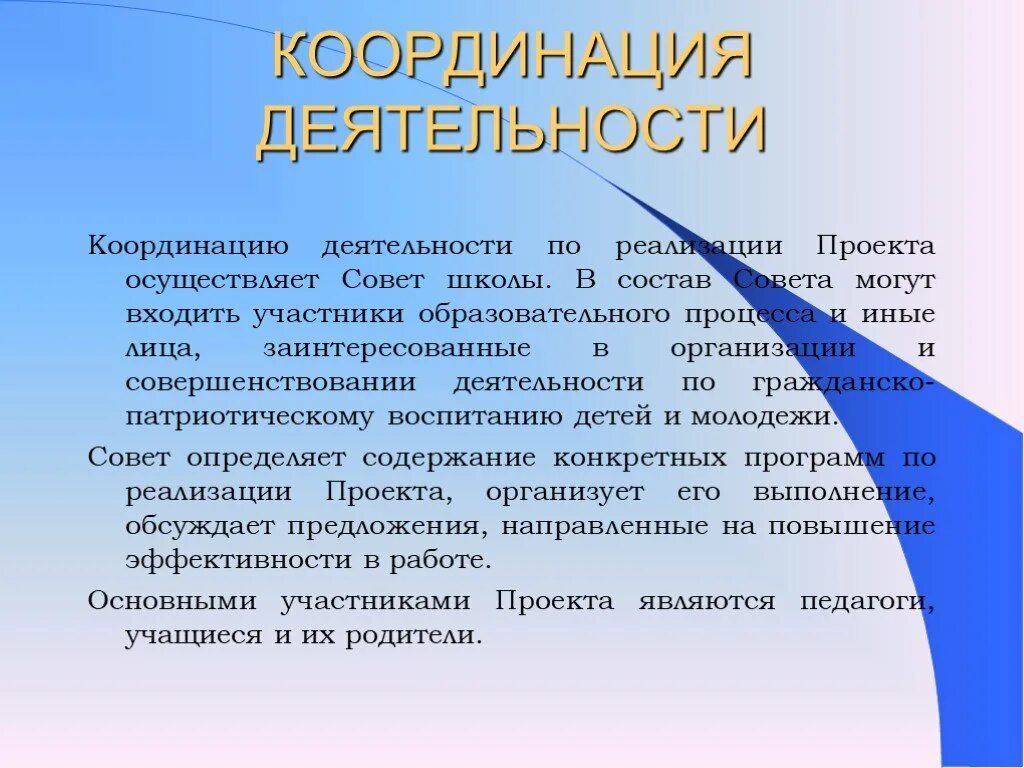 КООРДИНАЦИЯ ДЕЯТЕЛЬНОСТИ

Координацию деятельности по реализации Проекта осуществляет Совет школы. В состав Совета могут входить участники образовательного процесса и иные лица, заинтересованные в организации и совершенствовании деятельности по гражданско-патриотическому воспитанию детей и молодежи.

Совет определяет содержание конкретных программ по реализации Проекта, организует его выполнение, обсуждает предложения, направленные на повышение эффективности в работе.

Основными участниками Проекта являются педагоги, учащиеся и их родители.